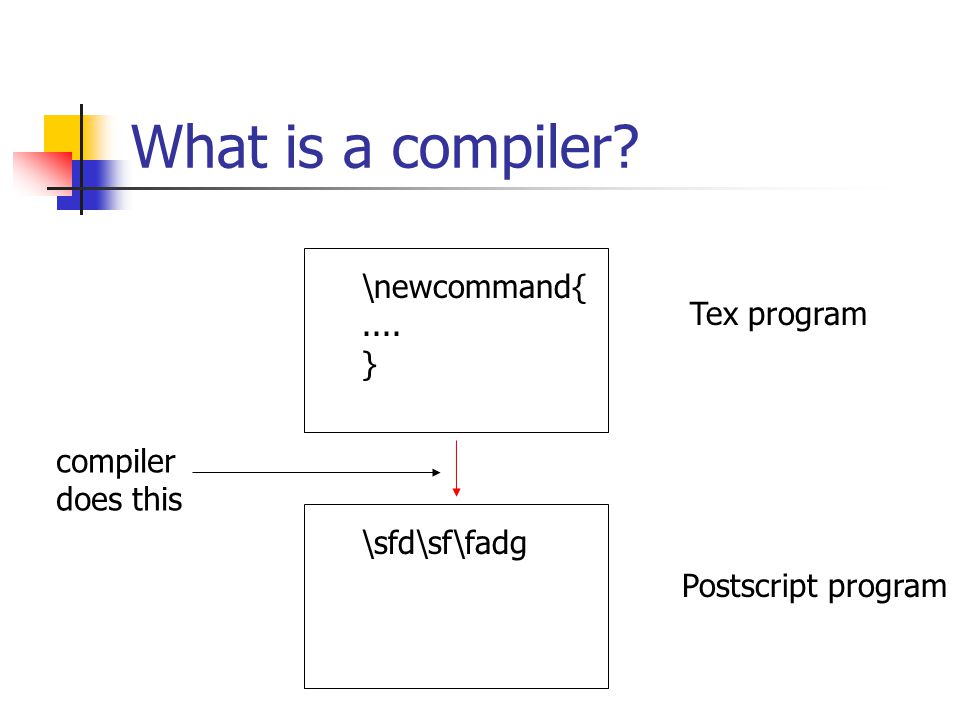 What is a compiler?

\newcommand{
....
}

Tex program

compiler does this

\sfd\sf\fadg

Postscript program